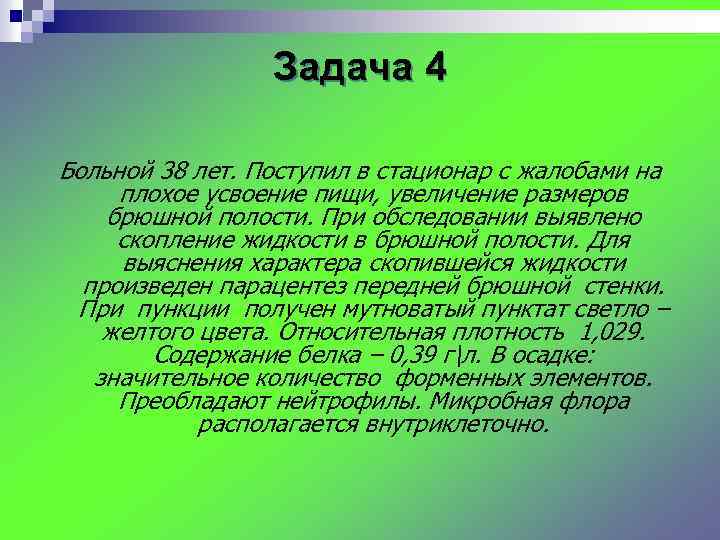 Задача 4

Больной 38 лет. Поступил в стационар с жалобами на плохое усвоение пищи, увеличение размеров брюшной полости. При обследовании выявлено скопление жидкости в брюшной полости. Для выяснения характера скопившейся жидкости произведен парацентез передней брюшной стенки. При пункции получен мутноватый пунктат светло – желтого цвета. Относительная плотность 1,029. Содержание белка – 0,39 г\л. В осадке: значительное количество форменных элементов. Преобладают нейтрофилы. Микробная флора располагается внутриклеточно.